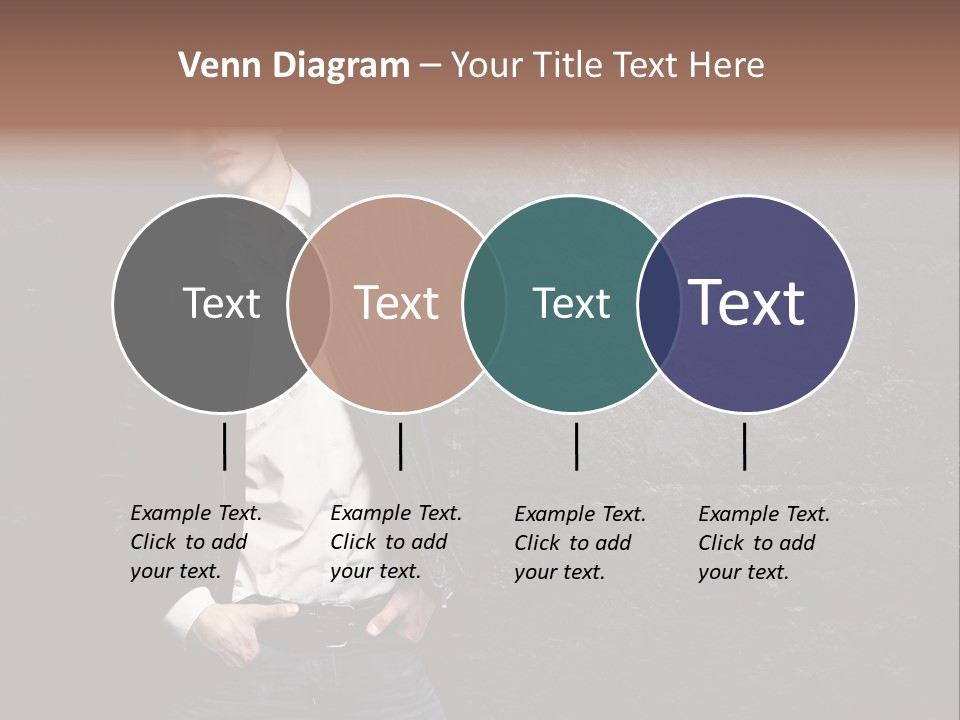 Venn Diagram – Your Title Text Here

Text

Text

Text

Text

Example Text. Click to add your text.

Example Text. Click to add your text.

Example Text. Click to add your text.

Example Text. Click to add your text.